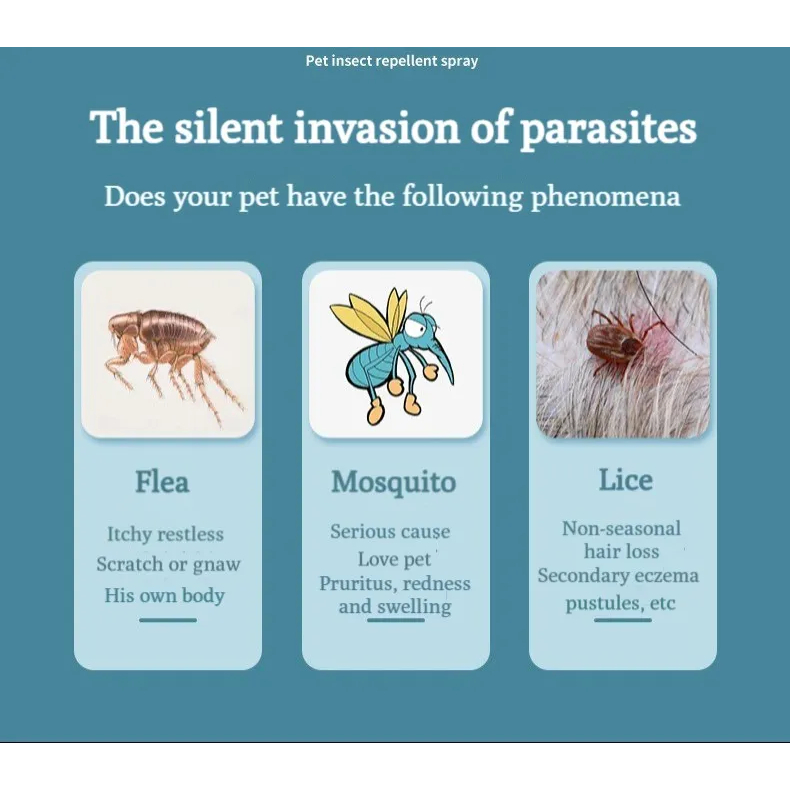 Pet insect repellent spray

The silent invasion of parasites

Does your pet have the following phenomena

Flea

Itchy restless
Scratch or gnaw
His own body

Mosquito

Serious cause
Love pet
Pruritus, redness
and swelling

Lice

Non-seasonal
hair loss
Secondary eczema
pustules, etc